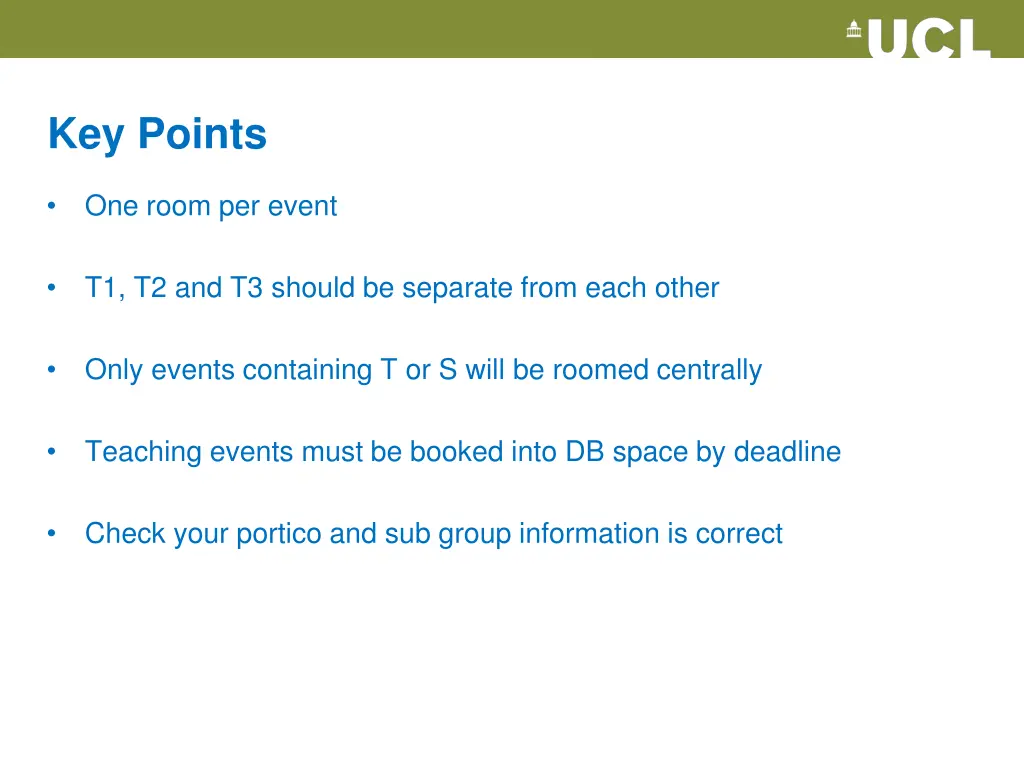 UCL

Key Points

• One room per event

• T1, T2 and T3 should be separate from each other

• Only events containing T or S will be roomed centrally

• Teaching events must be booked into DB space by deadline

• Check your portico and sub group information is correct